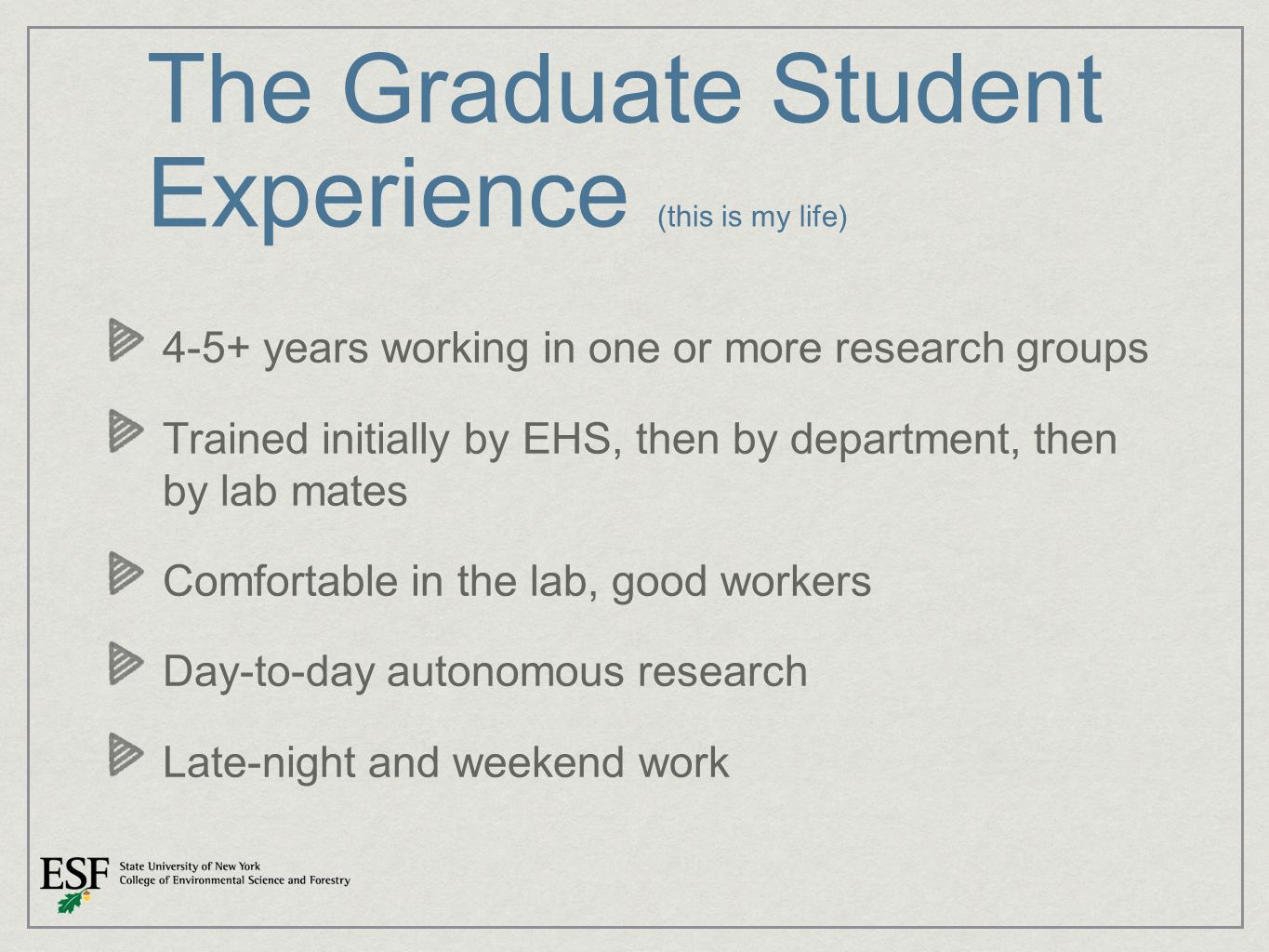 The Graduate Student Experience (this is my life)

4-5+ years working in one or more research groups

Trained initially by EHS, then by department, then by lab mates

Comfortable in the lab, good workers

Day-to-day autonomous research

Late-night and weekend work

ESF State University of New York
College of Environmental Science and Forestry